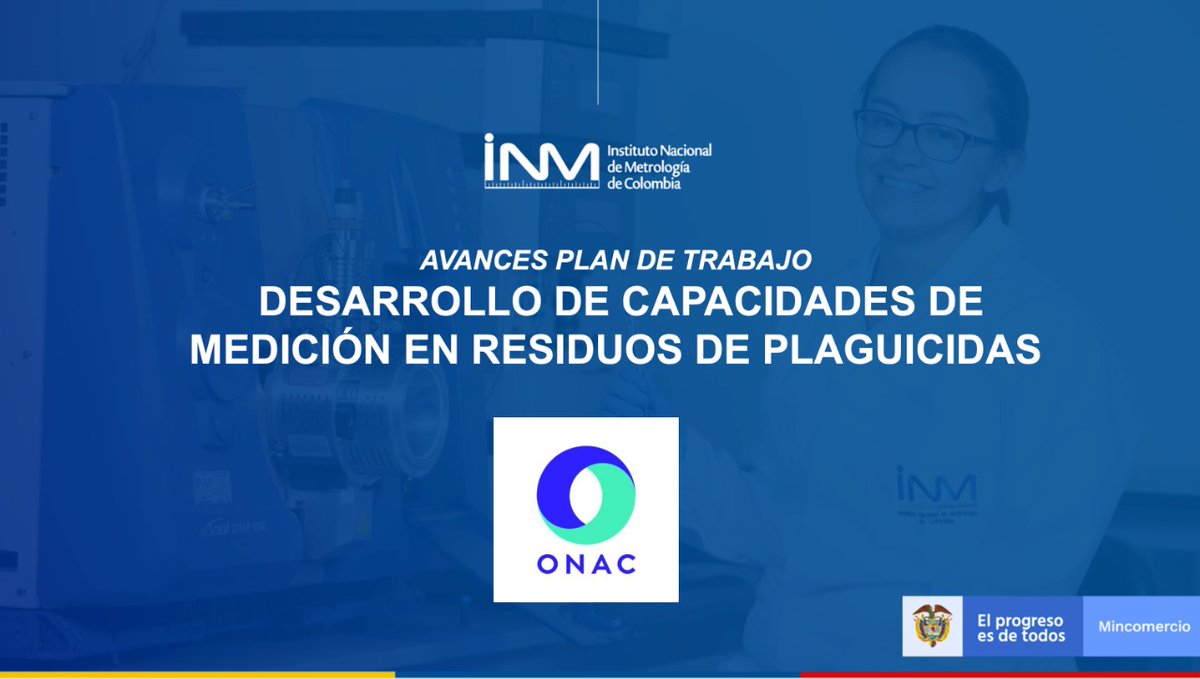 INM Instituto Nacional de Metrología de Colombia

AVANCES PLAN DE TRABAJO
DESARROLLO DE CAPACIDADES DE MEDICIÓN EN RESIDUOS DE PLAGUICIDAS

ONAC

INM

El progreso es de todos

Mincomercio